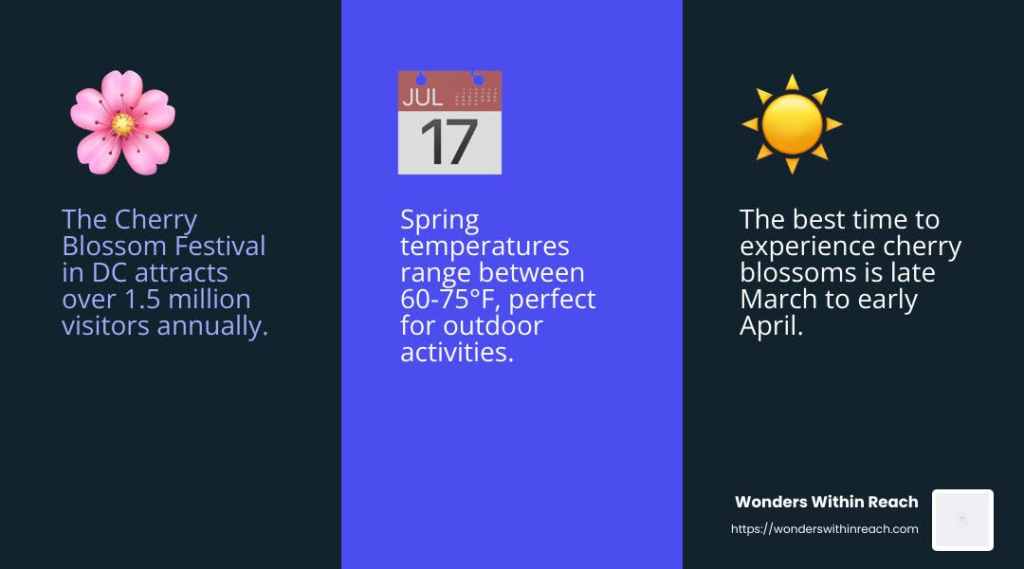 The Cherry Blossom Festival in DC attracts over 1.5 million visitors annually.

JUL
17

Spring temperatures range between 60-75°F, perfect for outdoor activities.

The best time to experience cherry blossoms is late March to early April.

Wonders Within Reach
https://wonderswithinreach.com